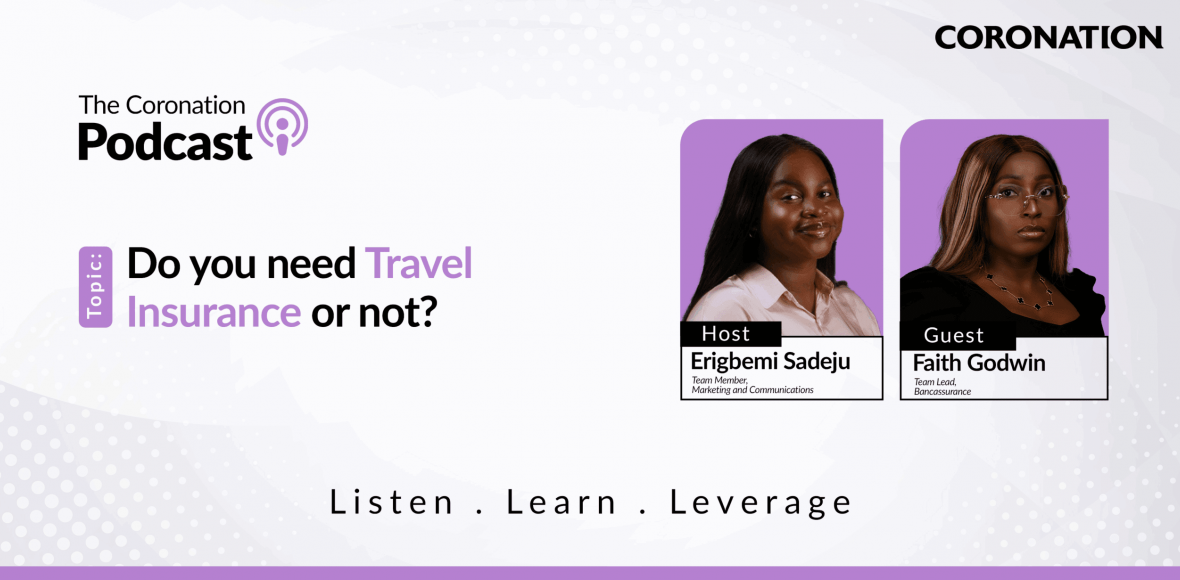 CORONATION

The Coronation
Podcast

Topic:
Do you need Travel Insurance or not?

Host
Erigbemi Sadeju
Team Member, Marketing and Communications

Guest
Faith Godwin
Team Lead, Bancassurance

Listen . Learn . Leverage